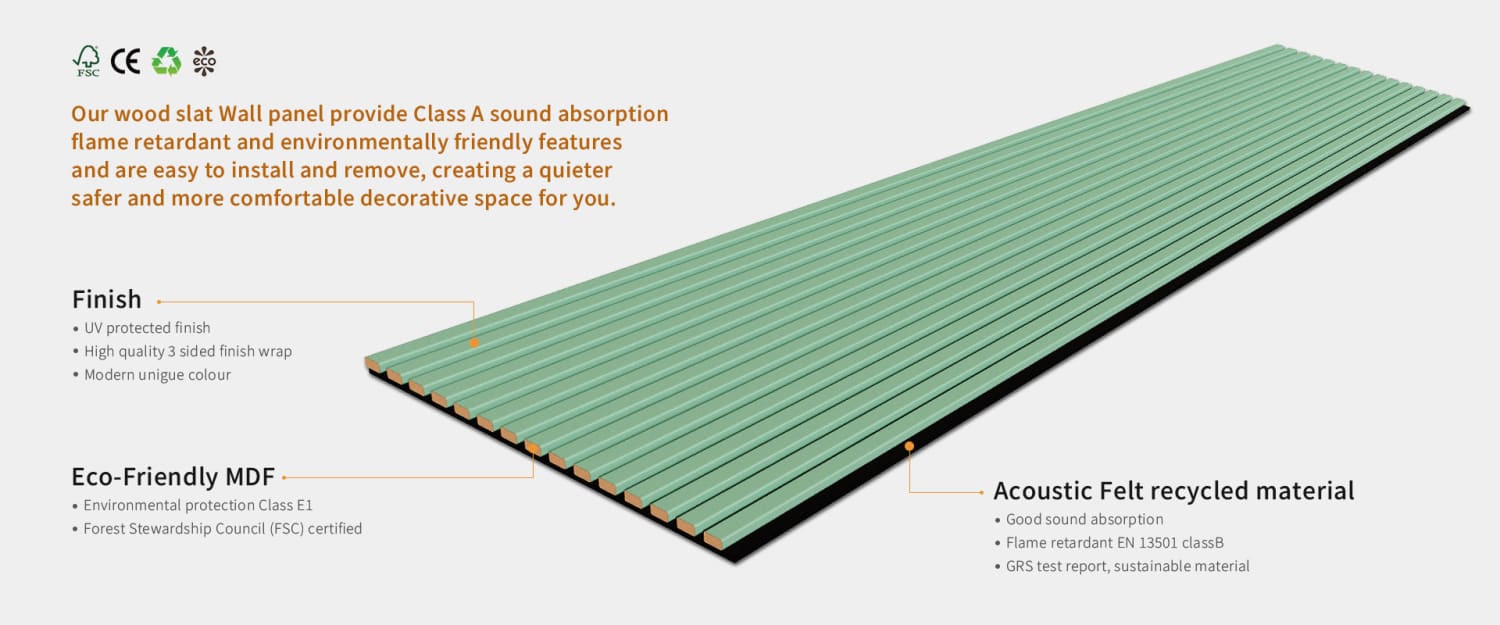 FSC CE eco

Our wood slat Wall panel provide Class A sound absorption flame retardant and environmentally friendly features and are easy to install and remove, creating a quieter safer and more comfortable decorative space for you.

Finish
• UV protected finish
• High quality 3 sided finish wrap
• Modern unigue colour

Eco-Friendly MDF
• Environmental protection Class E1
• Forest Stewardship Council (FSC) certified

Acoustic Felt recycled material
• Good sound absorption
• Flame retardant EN 13501 classB
• GRS test report, sustainable material